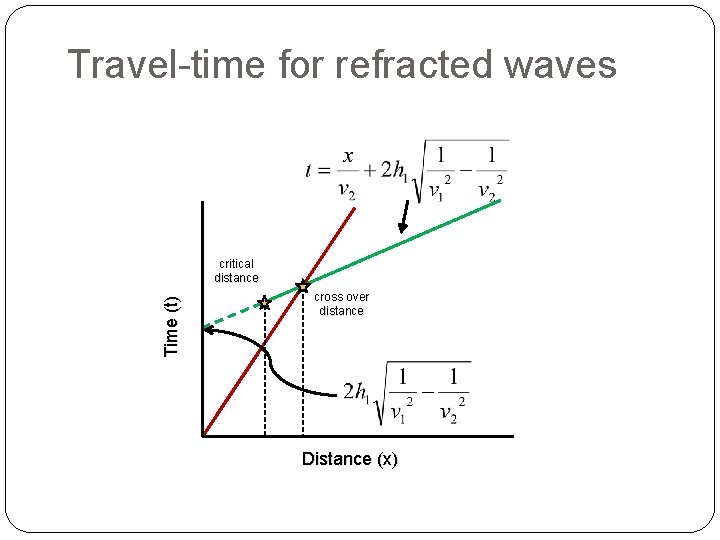 Travel-time for refracted waves

$t = \frac{x}{v_2} + 2h_1\sqrt{\frac{1}{v_1^2} - \frac{1}{v_2^2}}$

critical distance

cross over distance

Time (t)

$2h_1\sqrt{\frac{1}{v_1^2} - \frac{1}{v_2^2}}$

Distance (x)